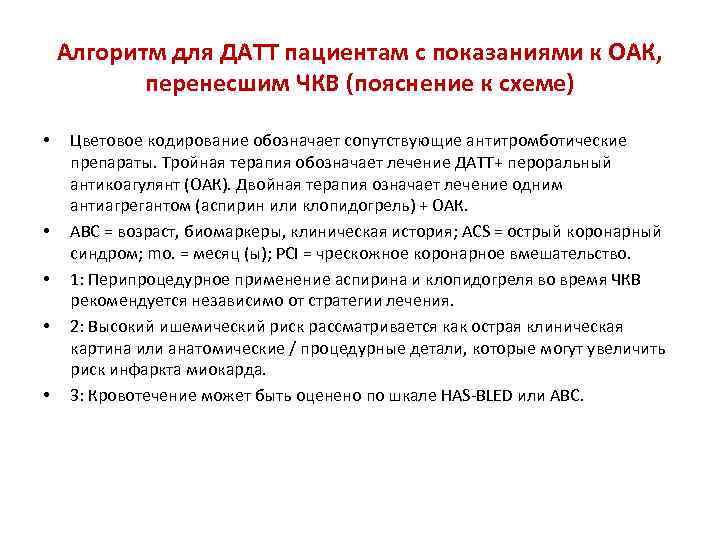 Алгоритм для ДАТТ пациентам с показаниями к ОАК, перенесшим ЧКВ (пояснение к схеме)

• Цветовое кодирование обозначает сопутствующие антитромботические препараты. Тройная терапия обозначает лечение ДАТТ+ пероральный антикоагулянт (ОАК). Двойная терапия означает лечение одним антиагрегантом (аспирин или клопидогрель) + ОАК.

• ABC = возраст, биомаркеры, клиническая история; ACS = острый коронарный синдром; mo. = месяц (ы); PCI = чрескожное коронарное вмешательство.

• 1: Перипроцедурное применение аспирина и клопидогреля во время ЧКВ рекомендуется независимо от стратегии лечения.

• 2: Высокий ишемический риск рассматривается как острая клиническая картина или анатомические / процедурные детали, которые могут увеличить риск инфаркта миокарда.

• 3: Кровотечение может быть оценено по шкале HAS-BLED или ABC.